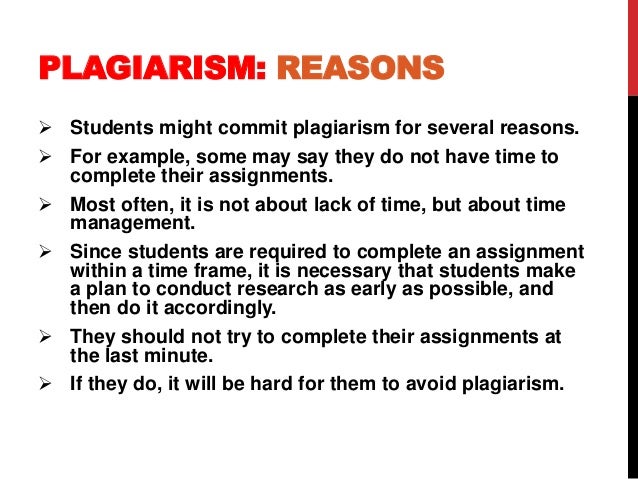 PLAGIARISM: REASONS

➢ Students might commit plagiarism for several reasons.

➢ For example, some may say they do not have time to complete their assignments.

➢ Most often, it is not about lack of time, but about time management.

➢ Since students are required to complete an assignment within a time frame, it is necessary that students make a plan to conduct research as early as possible, and then do it accordingly.

➢ They should not try to complete their assignments at the last minute.

➢ If they do, it will be hard for them to avoid plagiarism.